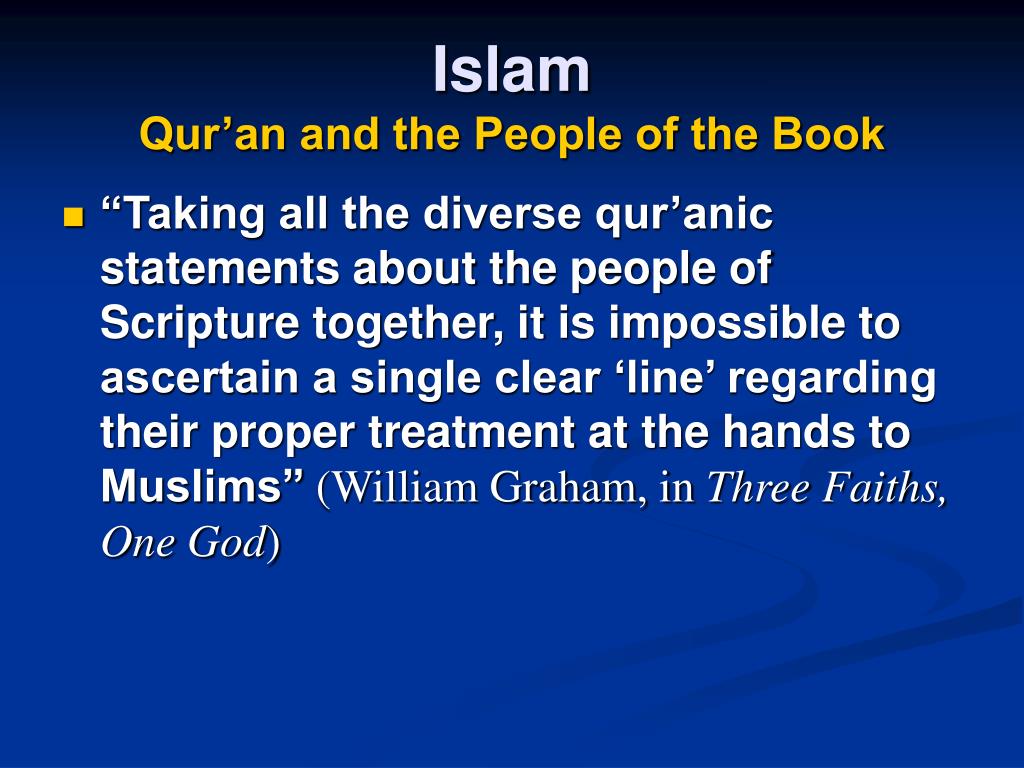 Islam
Qur’an and the People of the Book

“Taking all the diverse qur’anic statements about the people of Scripture together, it is impossible to ascertain a single clear ‘line’ regarding their proper treatment at the hands to Muslims” (William Graham, in Three Faiths, One God)